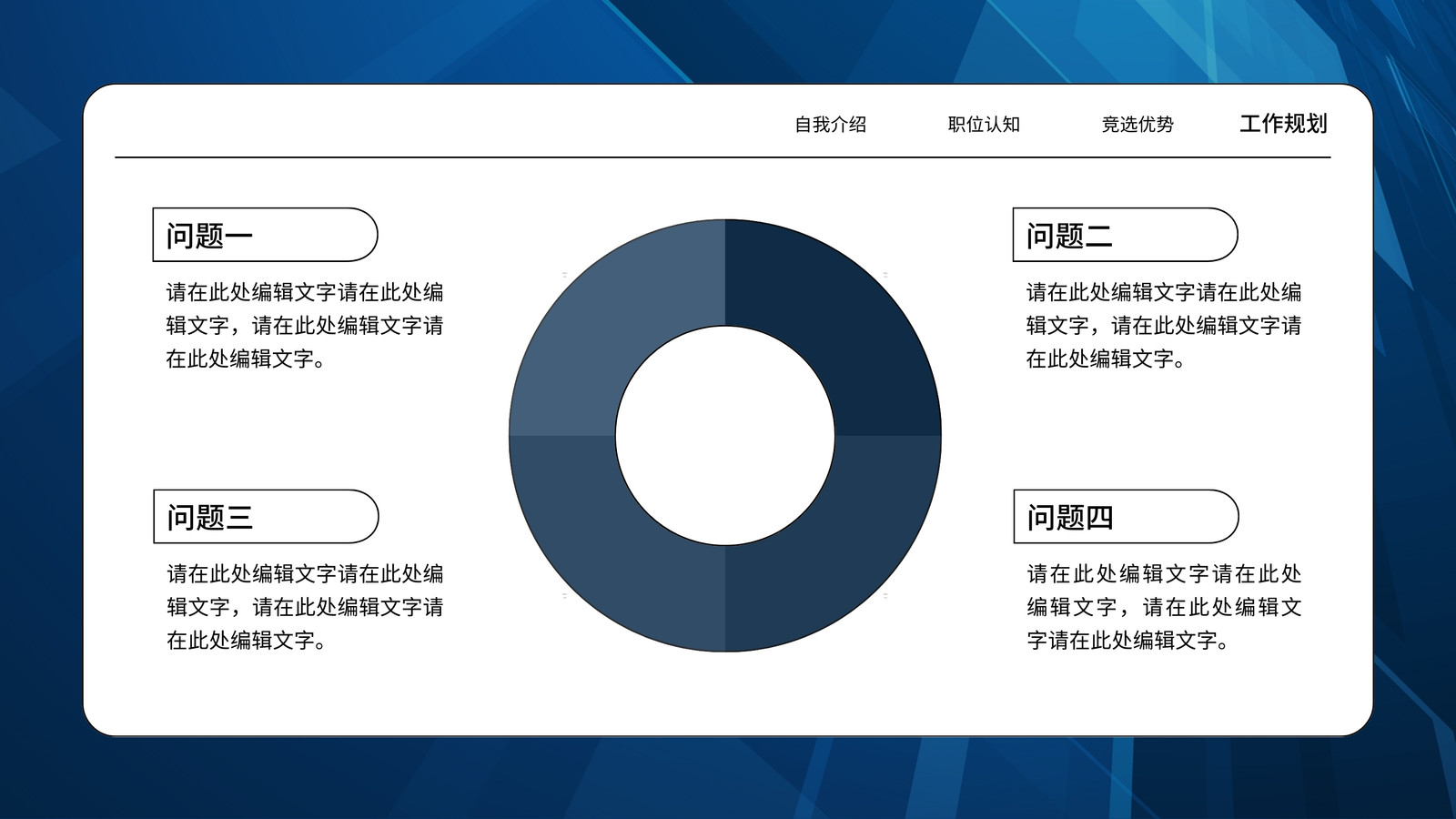 自我介绍　职位认知　竞选优势　工作规划

问题一

请在此处编辑文字请在此处编辑文字，请在此处编辑文字请在此处编辑文字。

问题二

请在此处编辑文字请在此处编辑文字，请在此处编辑文字请在此处编辑文字。

问题三

请在此处编辑文字请在此处编辑文字，请在此处编辑文字请在此处编辑文字。

问题四

请在此处编辑文字请在此处编辑文字，请在此处编辑文字请在此处编辑文字。